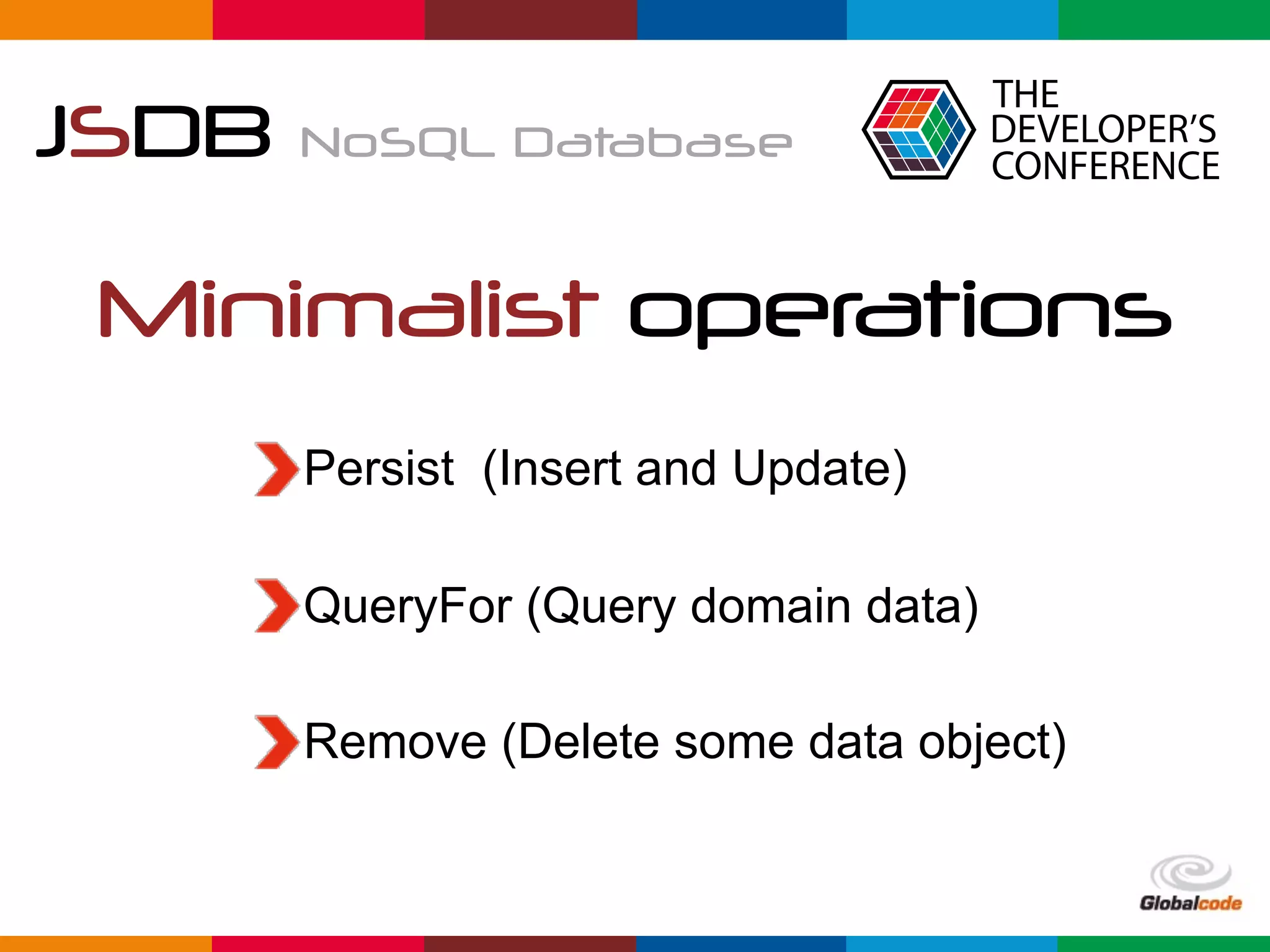 JSDB NoSQL Database

THE DEVELOPER'S CONFERENCE

Minimalist operations

Persist (Insert and Update)

QueryFor (Query domain data)

Remove (Delete some data object)

Globalcode